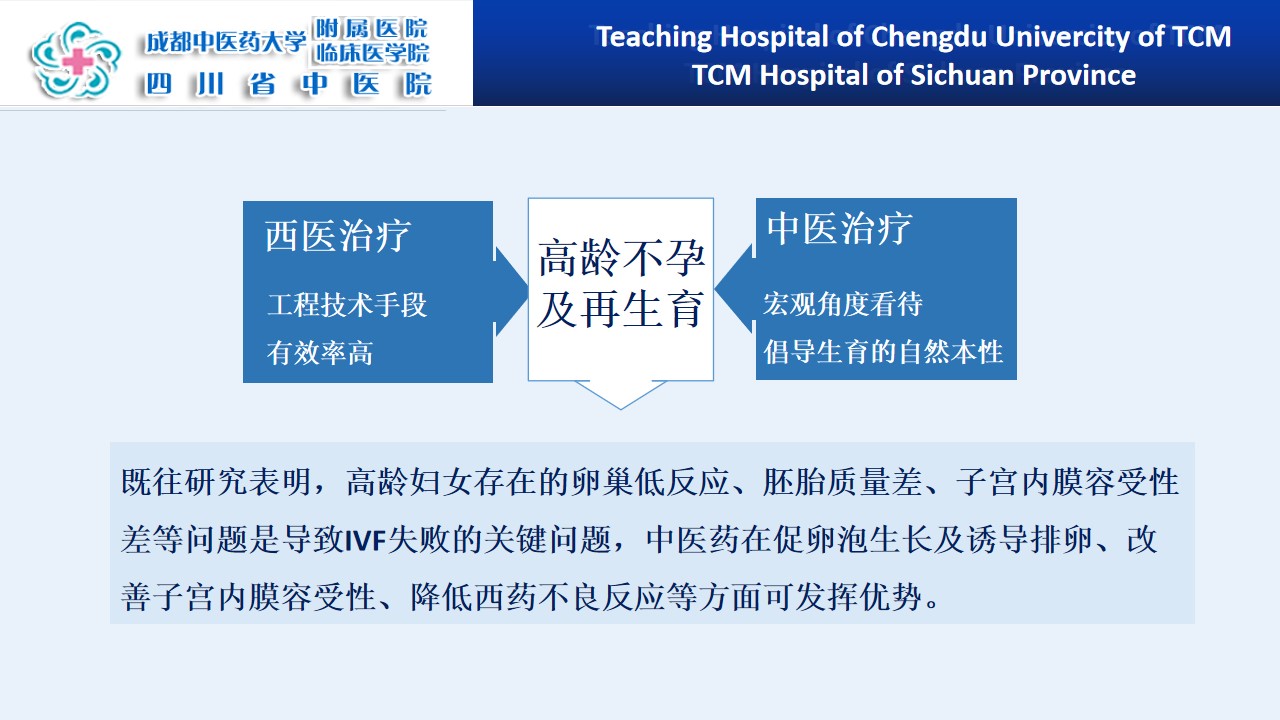 成都中医药大学 附属医院 临床医学院
四川省中医院

Teaching Hospital of Chengdu Univercity of TCM
TCM Hospital of Sichuan Province

西医治疗

工程技术手段
有效率高

高龄不孕及再生育

中医治疗

宏观角度看待
倡导生育的自然本性

既往研究表明，高龄妇女存在的卵巢低反应、胚胎质量差、子宫内膜容受性差等问题是导致IVF失败的关键问题，中医药在促卵泡生长及诱导排卵、改善子宫内膜容受性、降低西药不良反应等方面可发挥优势。